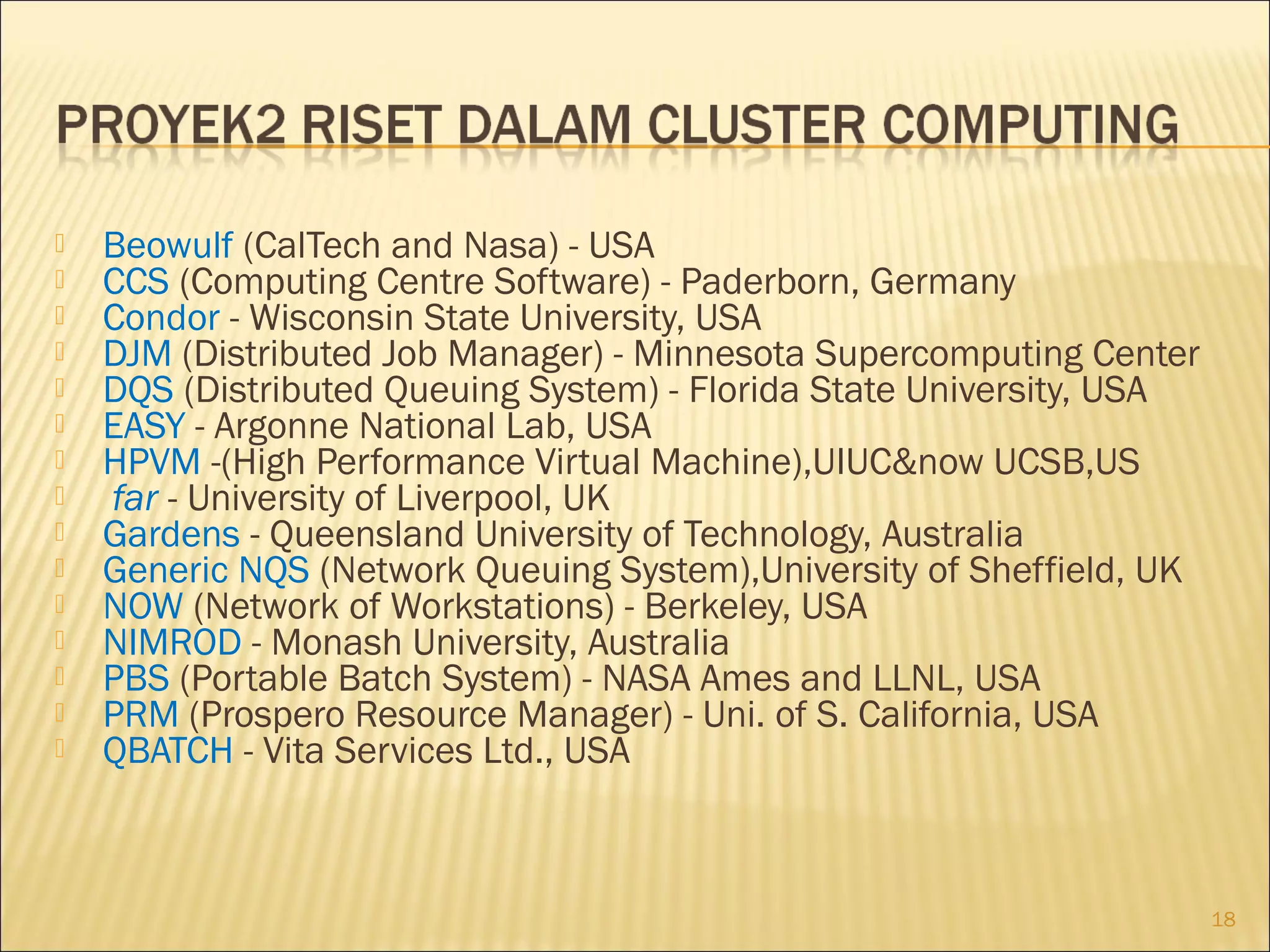 PROYEK2 RISET DALAM CLUSTER COMPUTING

Beowulf (CalTech and Nasa) - USA
CCS (Computing Centre Software) - Paderborn, Germany
Condor - Wisconsin State University, USA
DJM (Distributed Job Manager) - Minnesota Supercomputing Center
DQS (Distributed Queuing System) - Florida State University, USA
EASY - Argonne National Lab, USA
HPVM -(High Performance Virtual Machine),UIUC&now UCSB,US
far - University of Liverpool, UK
Gardens - Queensland University of Technology, Australia
Generic NQS (Network Queuing System),University of Sheffield, UK
NOW (Network of Workstations) - Berkeley, USA
NIMROD - Monash University, Australia
PBS (Portable Batch System) - NASA Ames and LLNL, USA
PRM (Prospero Resource Manager) - Uni. of S. California, USA
QBATCH - Vita Services Ltd., USA

18